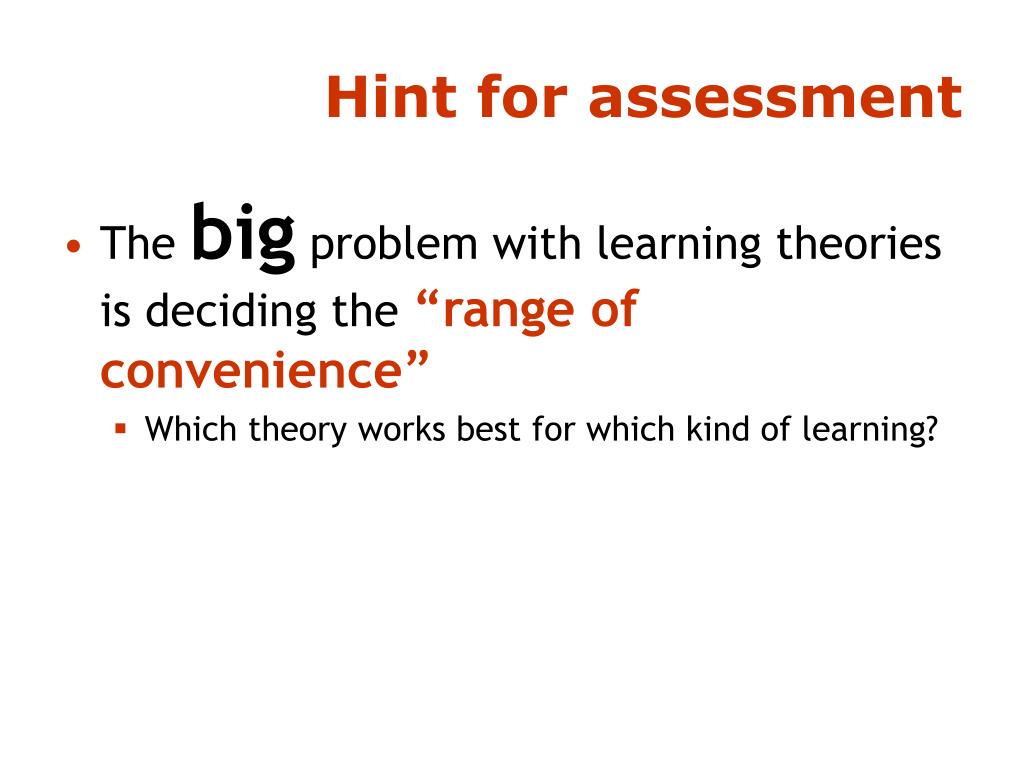 Hint for assessment

• The big problem with learning theories is deciding the “range of convenience”

▪ Which theory works best for which kind of learning?